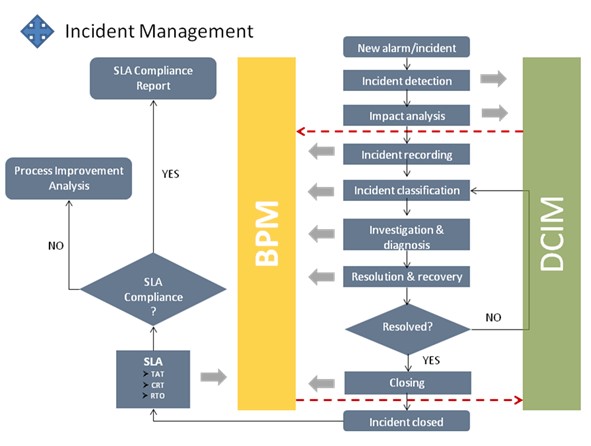 Incident Management

SLA Compliance Report

Process Improvement Analysis

YES

NO

SLA Compliance ?

SLA
➤ TAT
➤ CRT
➤ RTO

BPM

New alarm/incident

Incident detection

Impact analysis

Incident recording

Incident classification

Investigation & diagnosis

Resolution & recovery

Resolved?

NO

YES

Closing

Incident closed

DCIM